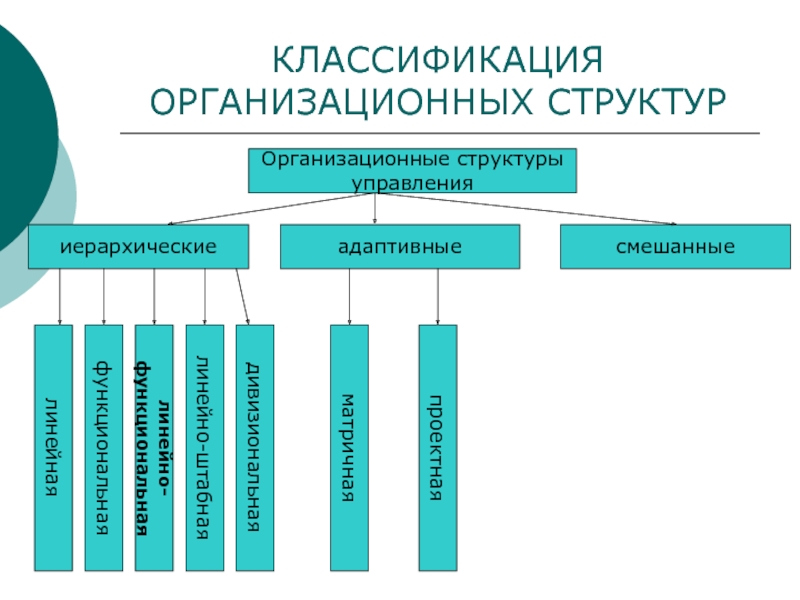 КЛАССИФИКАЦИЯ ОРГАНИЗАЦИОННЫХ СТРУКТУР

Организационные структуры управления

иерархические

адаптивные

смешанные

линейная

функциональная

линейно-функциональная

линейно-штабная

дивизиональная

матричная

проектная